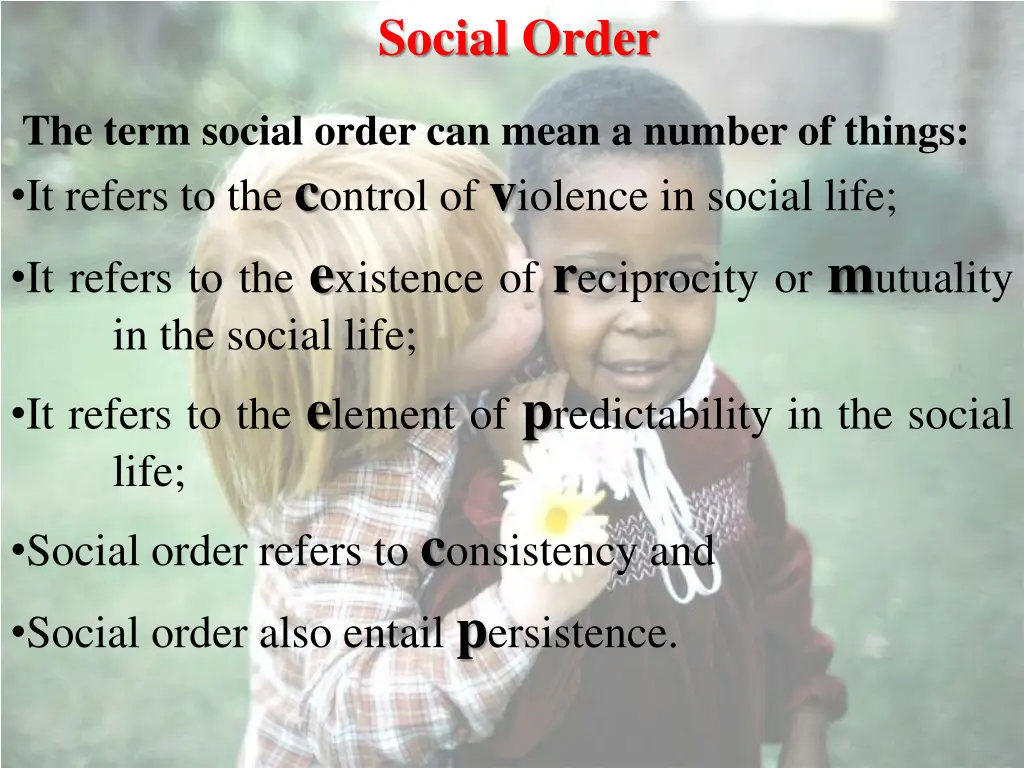 Social Order

The term social order can mean a number of things:

•It refers to the control of violence in social life;

•It refers to the existence of reciprocity or mutuality in the social life;

•It refers to the element of predictability in the social life;

•Social order refers to consistency and

•Social order also entail persistence.